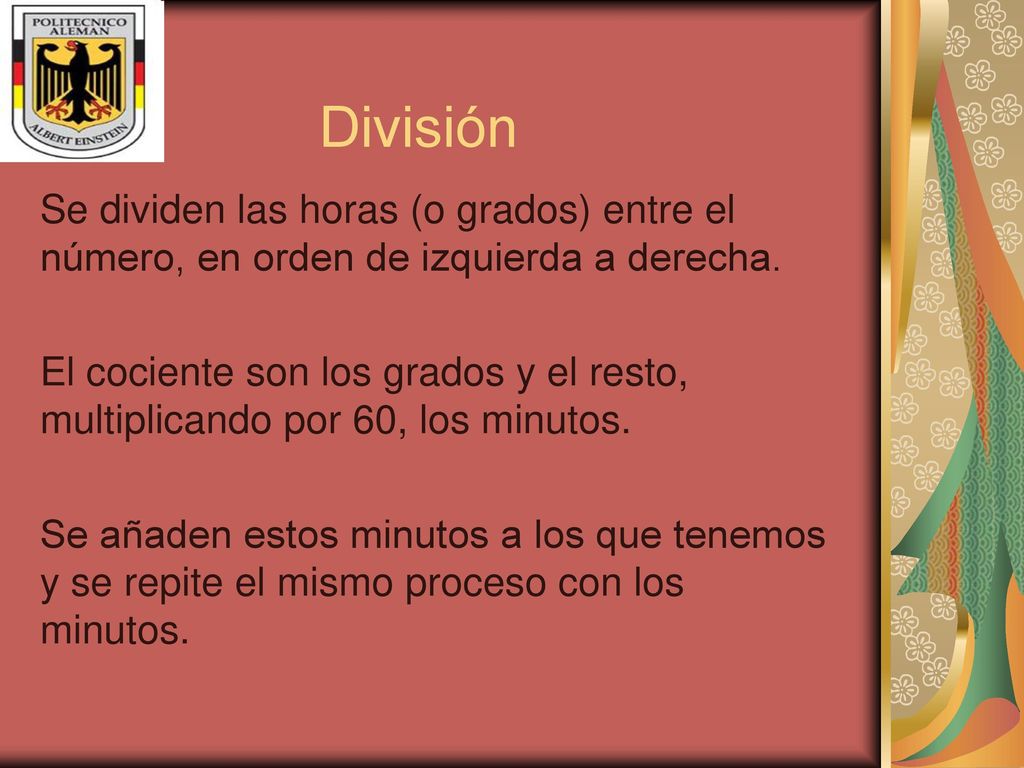 POLITECNICO ALEMAN
ALBERT EINSTEIN

División

Se dividen las horas (o grados) entre el número, en orden de izquierda a derecha.

El cociente son los grados y el resto, multiplicando por 60, los minutos.

Se añaden estos minutos a los que tenemos y se repite el mismo proceso con los minutos.